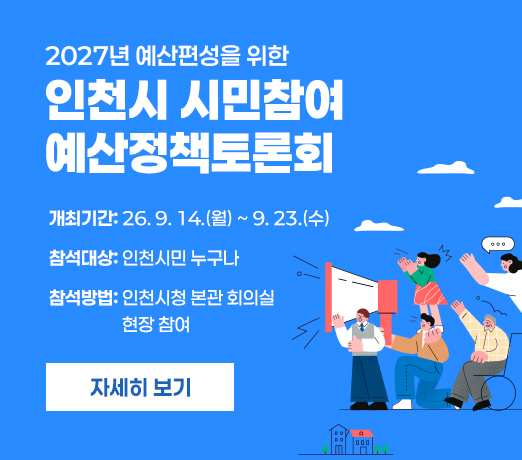 2027년 예산편성을 위한

인천시 시민참여 예산정책토론회

개최기간: 26. 9. 14.(월) ~ 9. 23.(수)

참석대상: 인천시민 누구나

참석방법: 인천시청 본관 회의실 현장 참여

자세히 보기